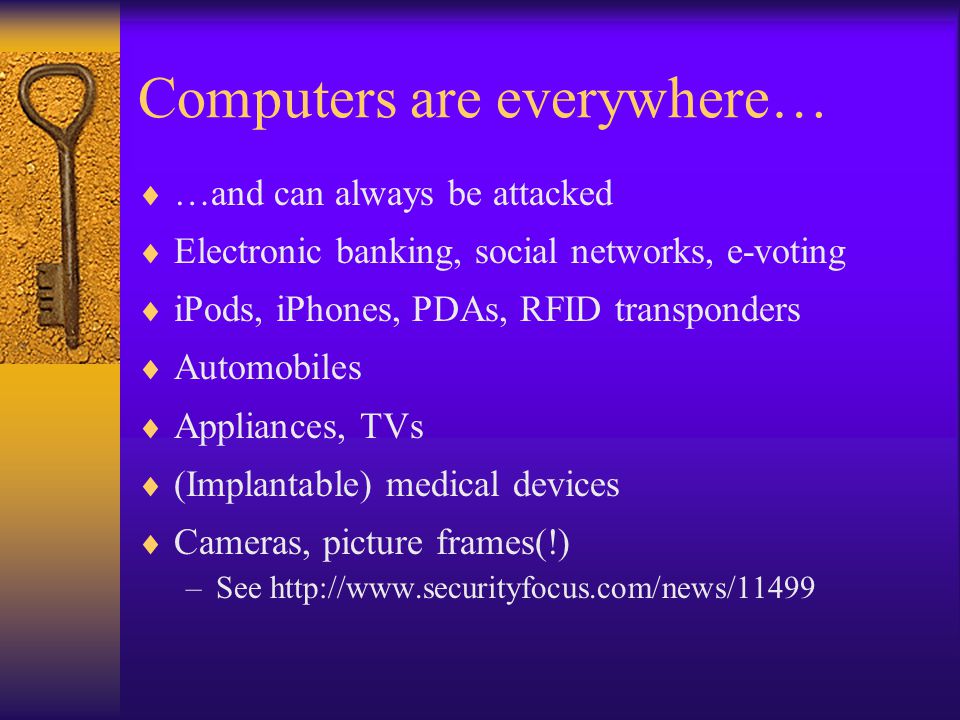 Computers are everywhere…

♦ …and can always be attacked
♦ Electronic banking, social networks, e-voting
♦ iPods, iPhones, PDAs, RFID transponders
♦ Automobiles
♦ Appliances, TVs
♦ (Implantable) medical devices
♦ Cameras, picture frames(!)
– See http://www.securityfocus.com/news/11499